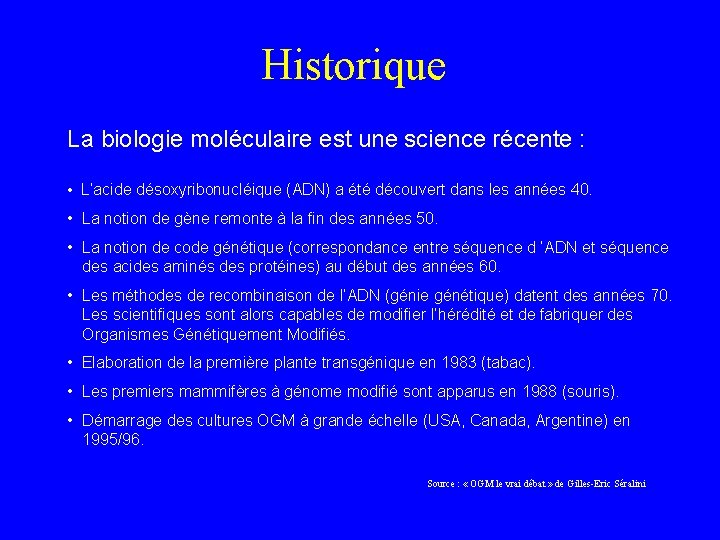 Historique

La biologie moléculaire est une science récente :

• L'acide désoxyribonucléique (ADN) a été découvert dans les années 40.

• La notion de gène remonte à la fin des années 50.

• La notion de code génétique (correspondance entre séquence d 'ADN et séquence des acides aminés des protéines) au début des années 60.

• Les méthodes de recombinaison de l'ADN (génie génétique) datent des années 70. Les scientifiques sont alors capables de modifier l'hérédité et de fabriquer des Organismes Génétiquement Modifiés.

• Elaboration de la première plante transgénique en 1983 (tabac).

• Les premiers mammifères à génome modifié sont apparus en 1988 (souris).

• Démarrage des cultures OGM à grande échelle (USA, Canada, Argentine) en 1995/96.

Source : « OGM le vrai débat » de Gilles-Eric Séralini